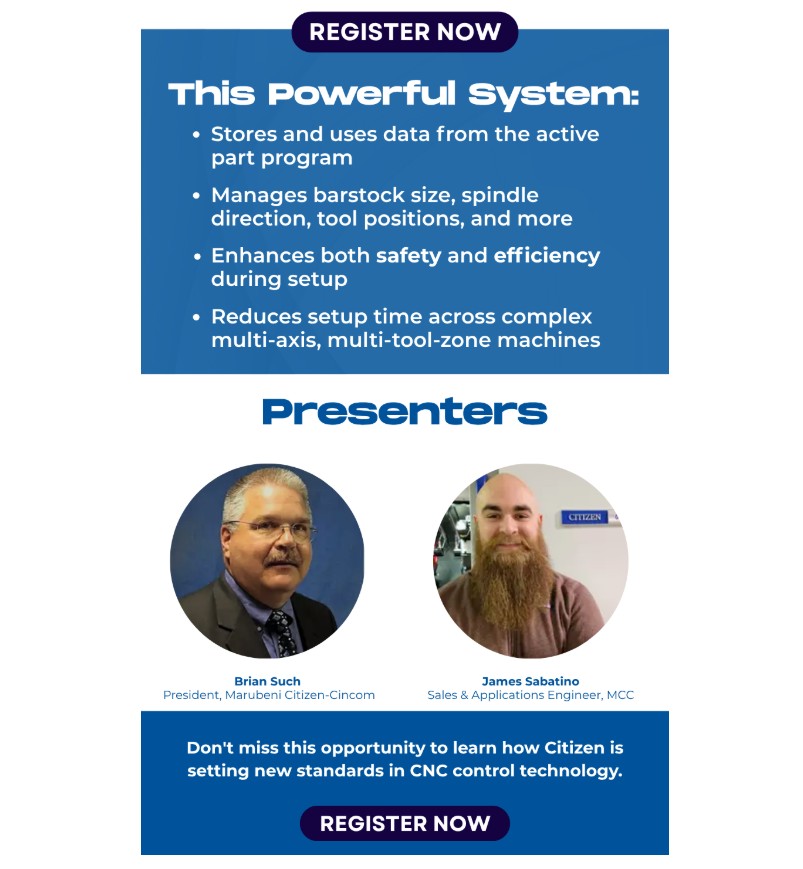 REGISTER NOW

This Powerful System:

• Stores and uses data from the active part program

• Manages barstock size, spindle direction, tool positions, and more

• Enhances both safety and efficiency during setup

• Reduces setup time across complex multi-axis, multi-tool-zone machines

Presenters

CITIZEN

Brian Such
President, Marubeni Citizen-Cincom

James Sabatino
Sales & Applications Engineer, MCC

Don't miss this opportunity to learn how Citizen is setting new standards in CNC control technology.

REGISTER NOW